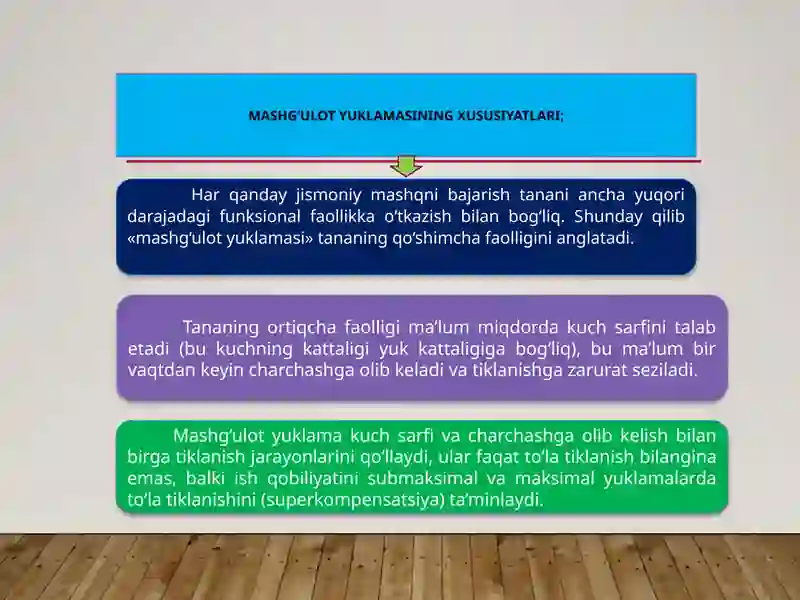 MASHG'ULOT YUKLAMASINING XUSUSIYATLARI;

Har qanday jismoniy mashqni bajarish tanani ancha yuqori darajadagi funksional faollikka o'tkazish bilan bog'liq. Shunday qilib «mashg'ulot yuklamasi» tananing qo'shimcha faolligini anglatadi.

Tananing ortiqcha faolligi ma'lum miqdorda kuch sarfini talab etadi (bu kuchning kattaligi yuk kattaligiga bog'liq), bu ma'lum bir vaqtdan keyin charchashga olib keladi va tiklanishga zarurat seziladi.

Mashg'ulot yuklama kuch sarfi va charchashga olib kelish bilan birga tiklanish jarayonlarini qo'llaydi, ular faqat to'la tiklanish bilangina emas, balki ish qobiliyatini submaksimal va maksimal yuklamalarda to'la tiklanishini (superkompensatsiya) ta'minlaydi.